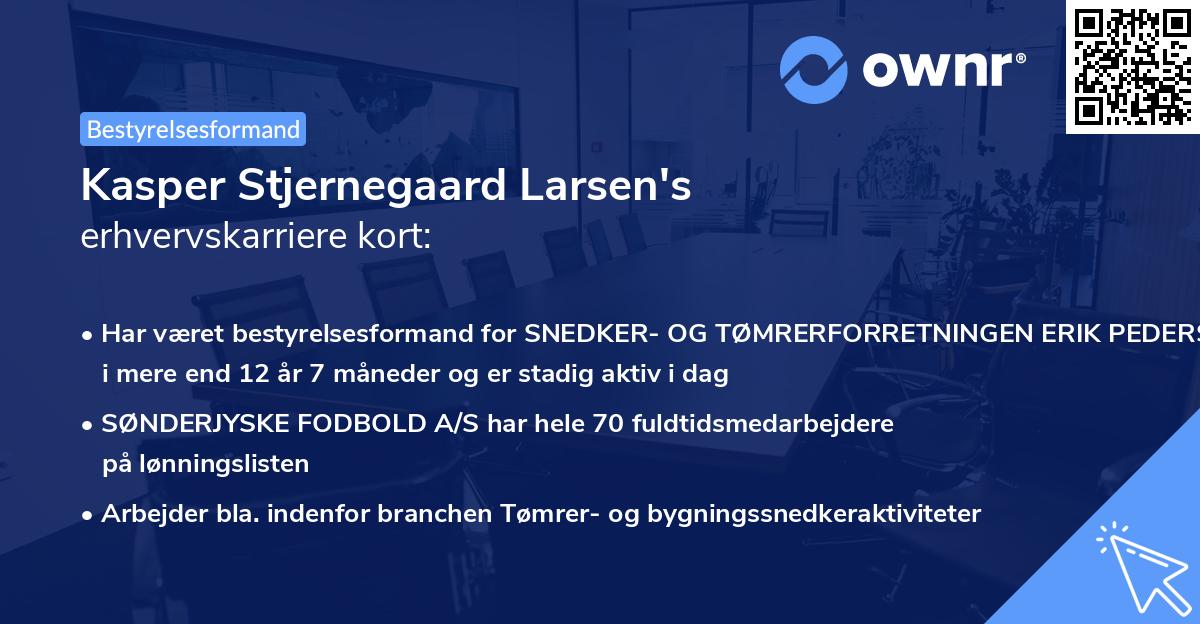 ownr®

Bestyrelsesformand

Kasper Stjernegaard Larsen's erhvervskarriere kort:

• Har været bestyrelsesformand for SNEDKER- OG TØMRERFORRETNINGEN ERIK PEDERS i mere end 12 år 7 måneder og er stadig aktiv i dag

• SØNDERJYSKE FODBOLD A/S har hele 70 fuldtidsmedarbejdere på lønningslisten

• Arbejder bla. indenfor branchen Tømrer- og bygningssnedkeraktiviteter